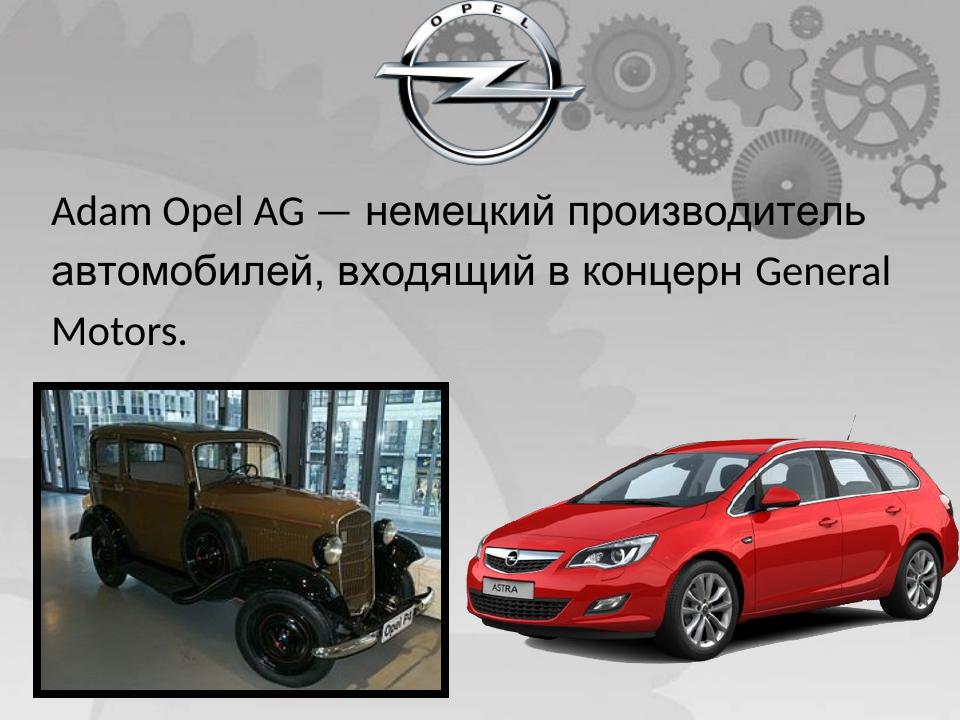 OPEL

Adam Opel AG — немецкий производитель автомобилей, входящий в концерн General Motors.

Opel P4

ASTRA